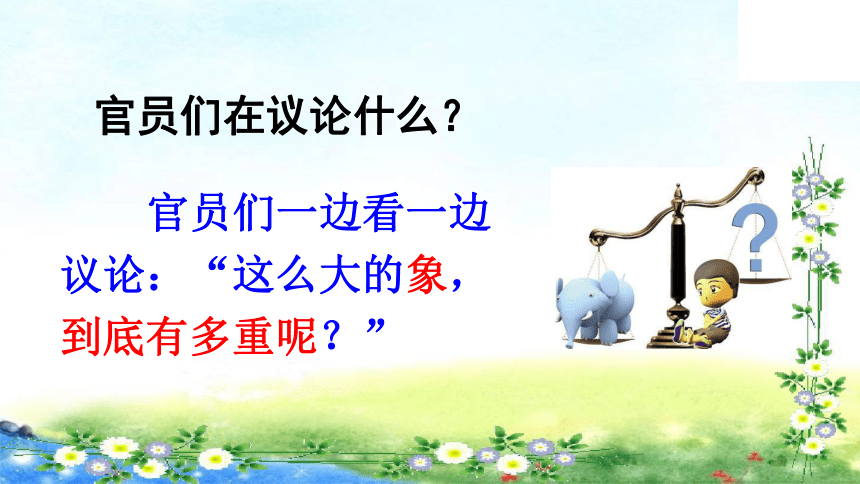 官员们在议论什么？

官员们一边看一边议论：“这么大的象，到底有多重呢？”

?